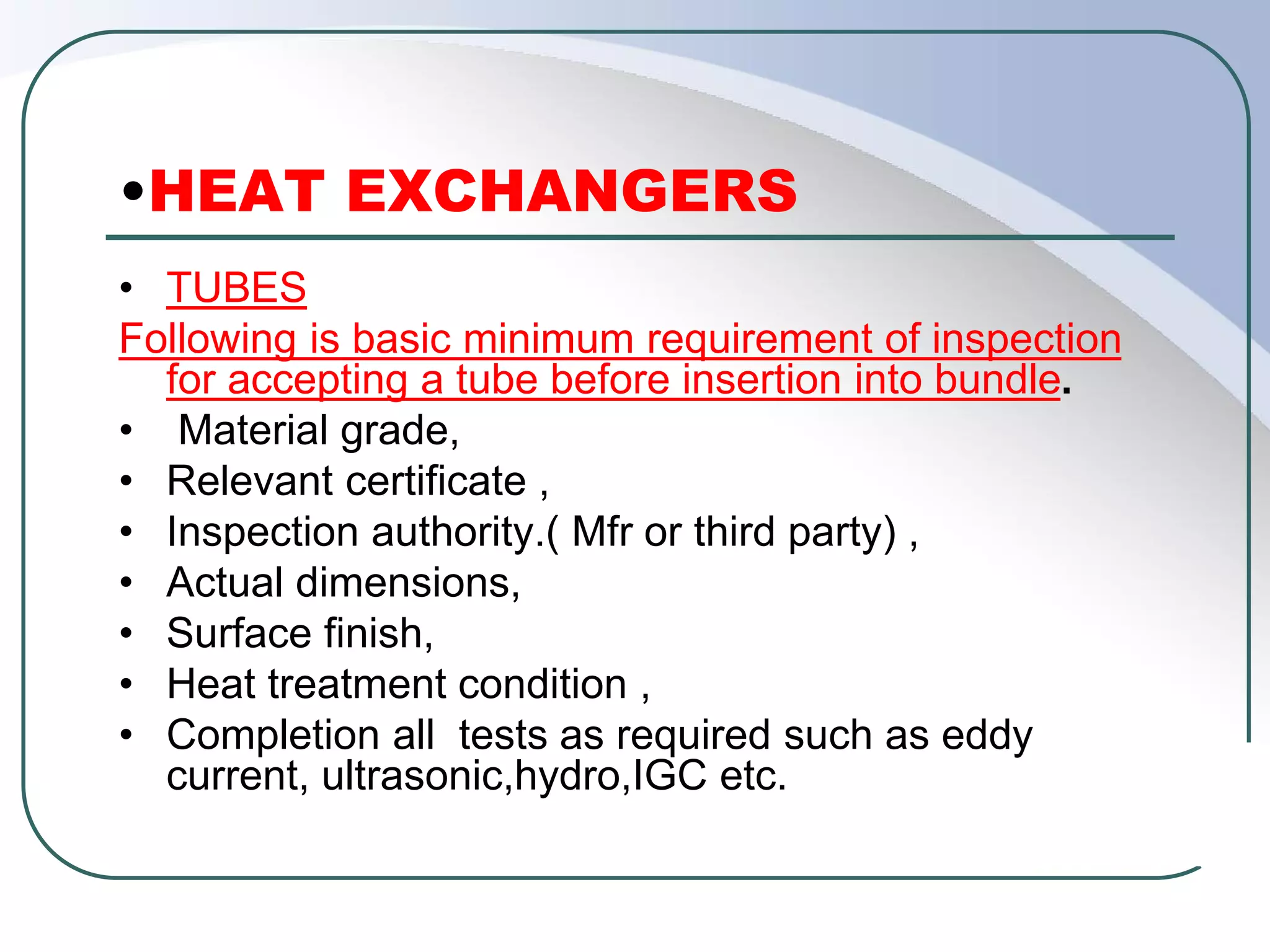 •HEAT EXCHANGERS

• TUBES

Following is basic minimum requirement of inspection for accepting a tube before insertion into bundle.

• Material grade,
• Relevant certificate ,
• Inspection authority.( Mfr or third party) ,
• Actual dimensions,
• Surface finish,
• Heat treatment condition ,
• Completion all tests as required such as eddy current, ultrasonic,hydro,IGC etc.